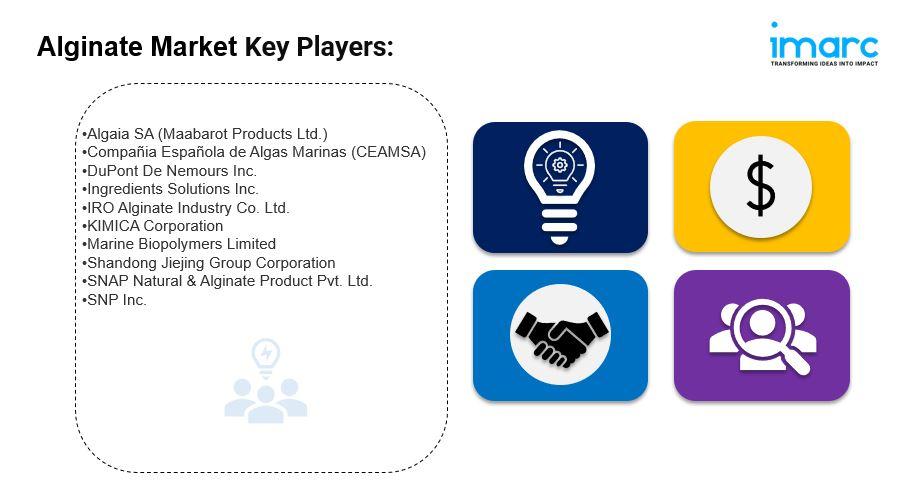 Alginate Market Key Players:

imarc
TRANSFORMING IDEAS INTO IMPACT

•Algaia SA (Maabarot Products Ltd.)
•Compañia Española de Algas Marinas (CEAMSA)
•DuPont De Nemours Inc.
•Ingredients Solutions Inc.
•IRO Alginate Industry Co. Ltd.
•KIMICA Corporation
•Marine Biopolymers Limited
•Shandong Jiejing Group Corporation
•SNAP Natural & Alginate Product Pvt. Ltd.
•SNP Inc.

$